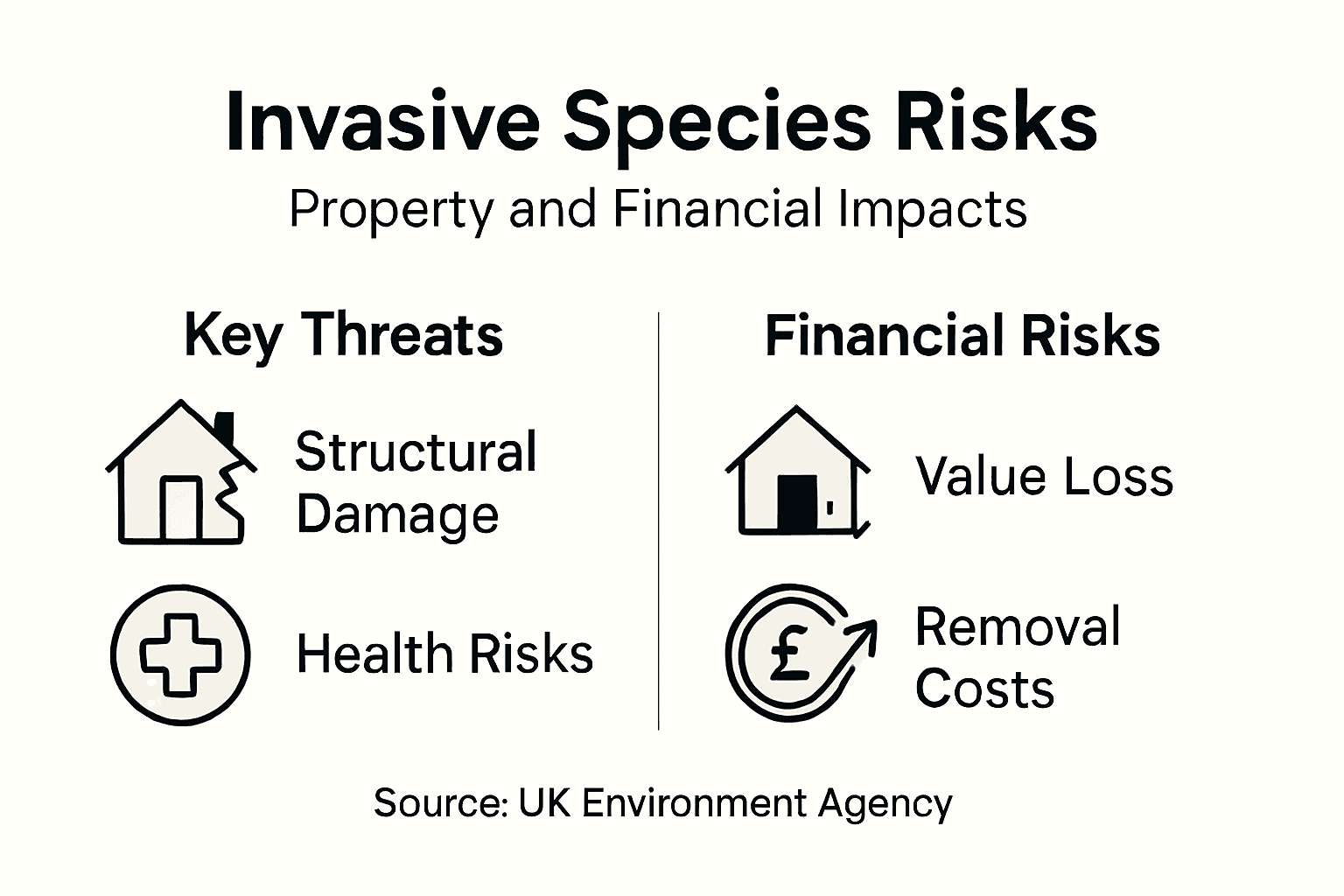 Invasive Species Risks
Property and Financial Impacts

Key Threats

Structural Damage

Health Risks

Financial Risks

Value Loss

£

Removal Costs

Source: UK Environment Agency